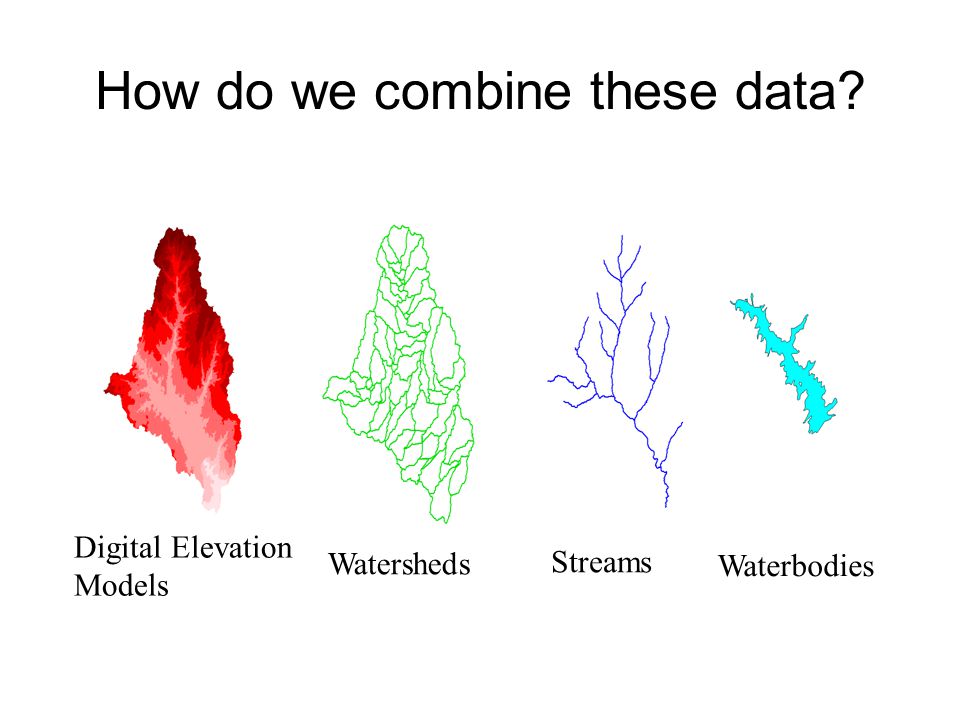 How do we combine these data?

Digital Elevation Models

Watersheds

Streams

Waterbodies